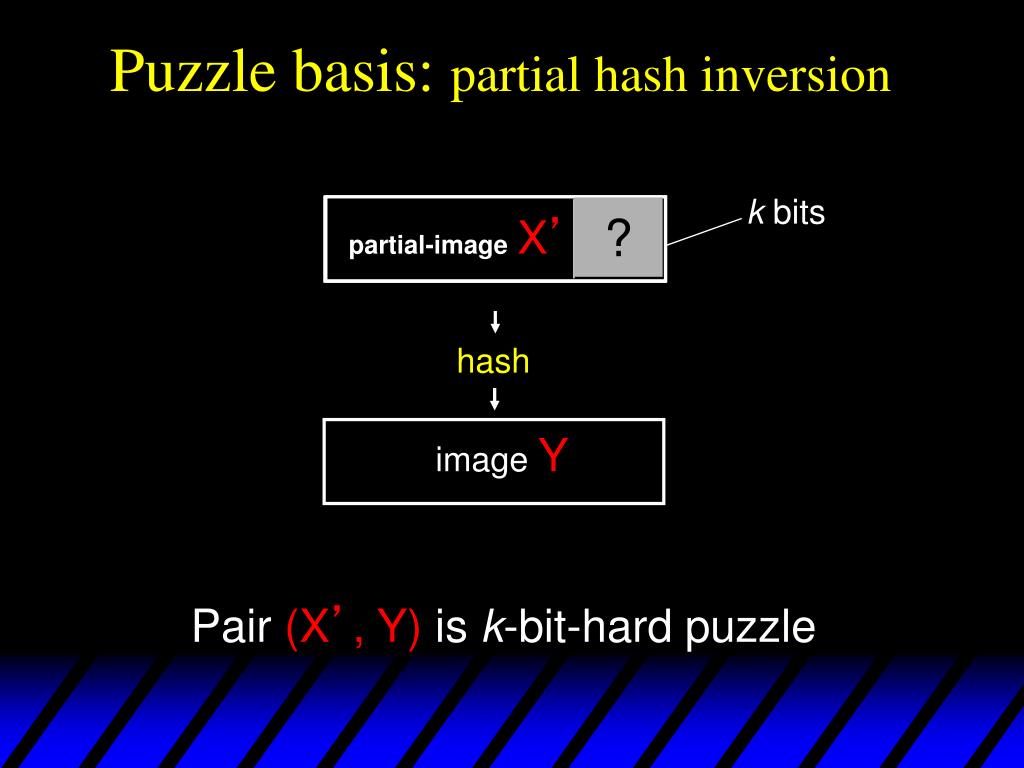 Puzzle basis: partial hash inversion

partial-image X’ ?

k bits

hash

image Y

Pair (X’ , Y) is k-bit-hard puzzle